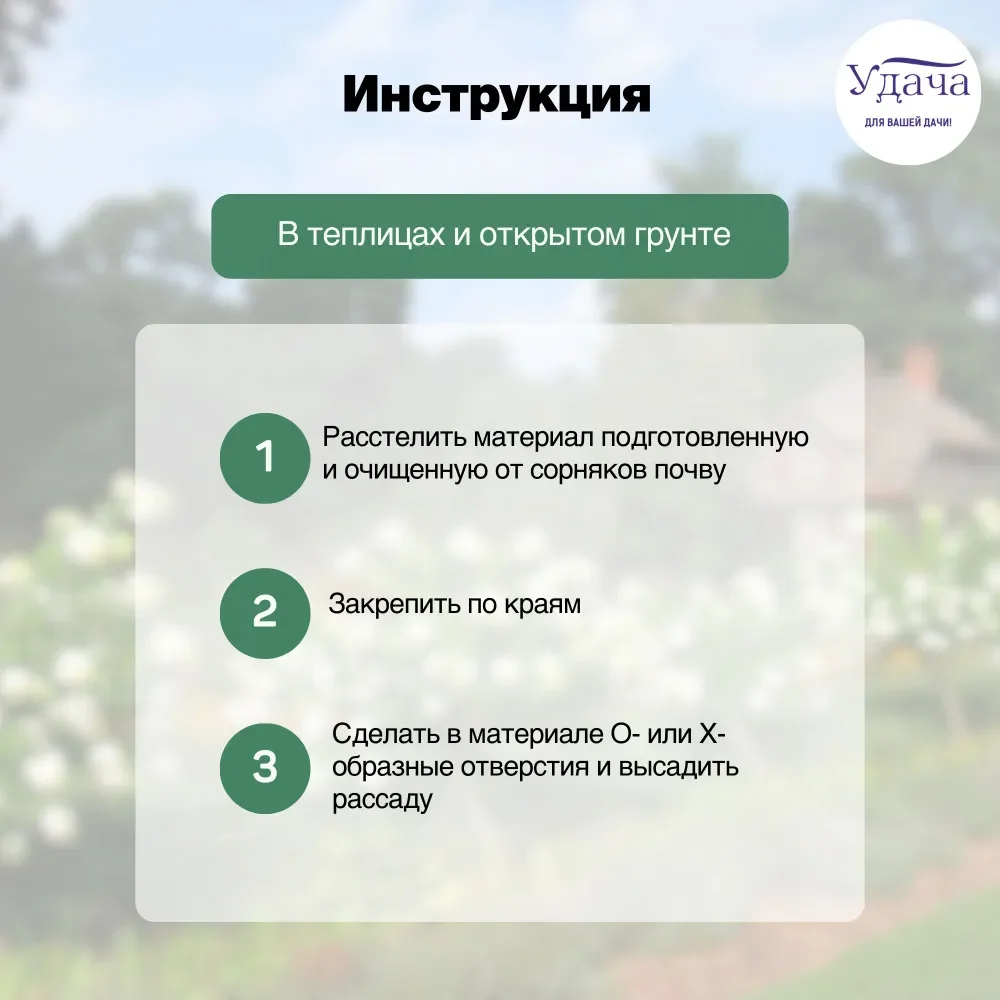 Инструкция

Удача
ДЛЯ ВАШЕЙ ДАЧИ!

В теплицах и открытом грунте

1
Расстелить материал подготовленную и очищенную от сорняков почву

2
Закрепить по краям

3
Сделать в материале О- или Х-образные отверстия и высадить рассаду